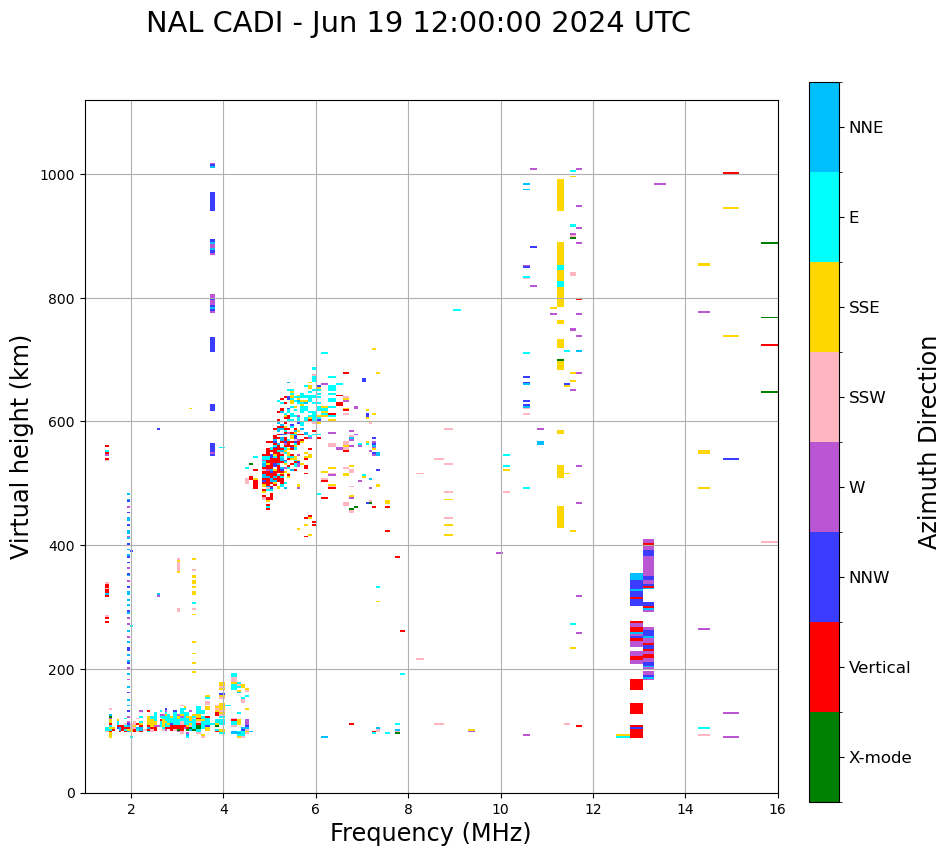 NAL CADI - Jun 19 12:00:00 2024 UTC

Virtual height (km)

1000
800
600
400
200
0

2
4
6
8
10
12
14
16

Frequency (MHz)

NNE
E
SSE
SSW
W
NNW
Vertical
X-mode

Azimuth Direction